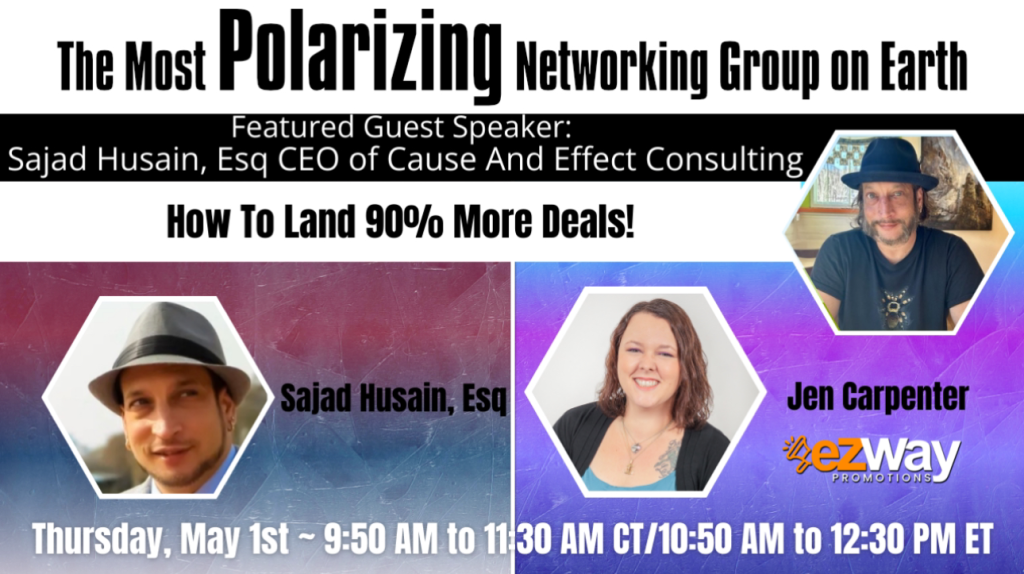 The Most Polarizing Networking Group on Earth

Featured Guest Speaker:
Sajad Husain, Esq CEO of Cause And Effect Consulting

How To Land 90% More Deals!

Sajad Husain, Esq

Jen Carpenter

ezway PROMOTIONS

Thursday, May 1st ~ 9:50 AM to 11:30 AM CT/10:50 AM to 12:30 PM ET